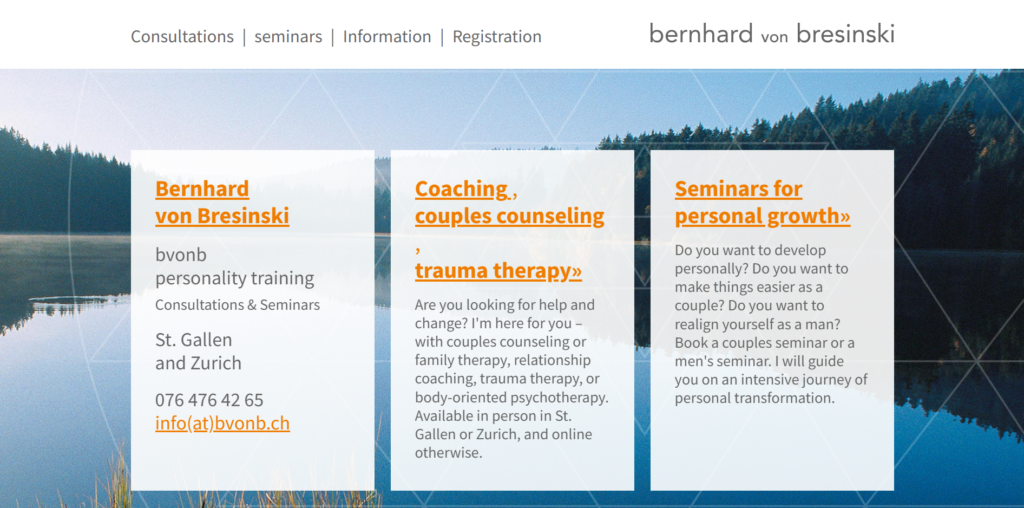 Consultations | seminars | Information | Registration

bernhard von bresinski

Bernhard von Bresinski

bvonb personality training

Consultations & Seminars

St. Gallen and Zurich

076 476 42 65
info(at)bvonb.ch

Coaching , couples counseling , trauma therapy»

Are you looking for help and change? I'm here for you – with couples counseling or family therapy, relationship coaching, trauma therapy, or body-oriented psychotherapy. Available in person in St. Gallen or Zurich, and online otherwise.

Seminars for personal growth»

Do you want to develop personally? Do you want to make things easier as a couple? Do you want to realign yourself as a man? Book a couples seminar or a men's seminar. I will guide you on an intensive journey of personal transformation.